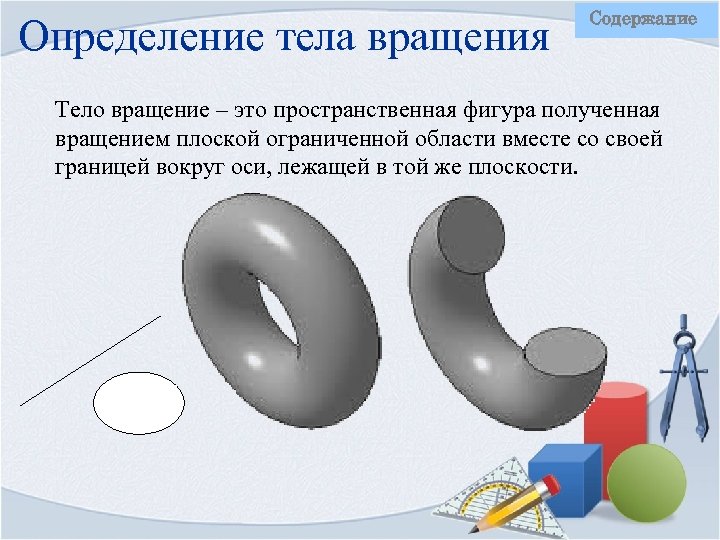 Содержание

Определение тела вращения

Тело вращение – это пространственная фигура полученная вращением плоской ограниченной области вместе со своей границей вокруг оси, лежащей в той же плоскости.